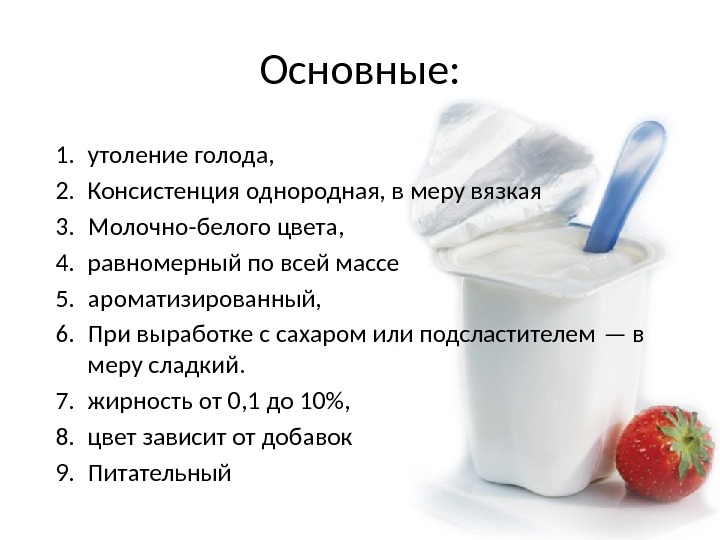 Основные:

1. утоление голода,
2. Консистенция однородная, в меру вязкая
3. Молочно-белого цвета,
4. равномерный по всей массе
5. ароматизированный,
6. При выработке с сахаром или подсластителем — в меру сладкий.
7. жирность от 0,1 до 10%,
8. цвет зависит от добавок
9. Питательный